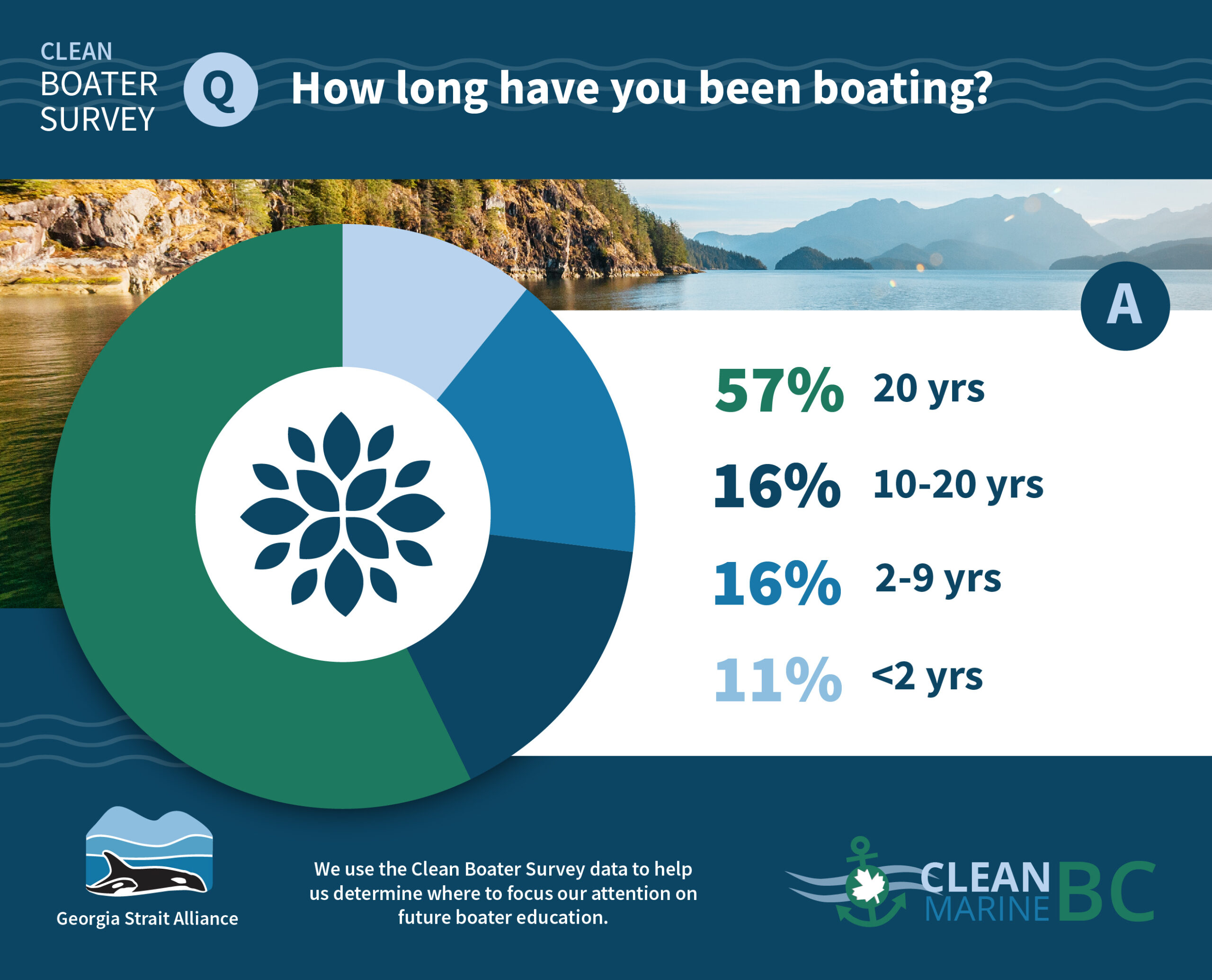 CLEAN BOATER SURVEY

Q How long have you been boating?

A

57% 20 yrs

16% 10-20 yrs

16% 2-9 yrs

11% <2 yrs

Georgia Strait Alliance

We use the Clean Boater Survey data to help us determine where to focus our attention on future boater education.

CLEAN MARINE BC